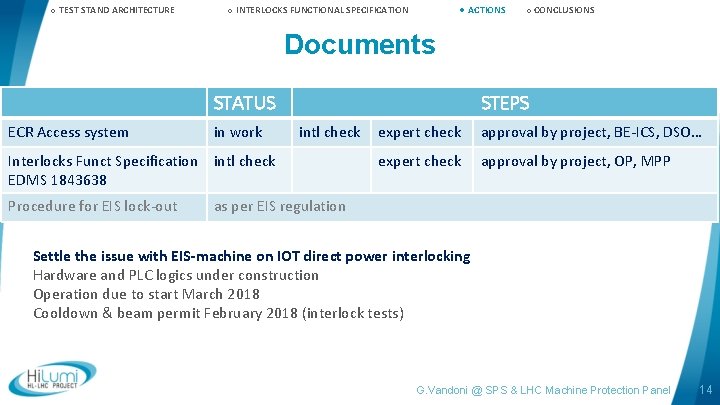 TEST STAND ARCHITECTURE INTERLOCKS FUNCTIONAL SPECIFICATION ACTIONS CONCLUSIONS

Documents

| | STATUS | STEPS | | |
|---|---|---|---|---|
| ECR Access system | in work | intl check | expert check | approval by project, BE-ICS, DSO… |
| Interlocks Funct Specification EDMS 1843638 | intl check | | expert check | approval by project, OP, MPP |
| Procedure for EIS lock-out | as per EIS regulation | | | |

Settle the issue with EIS-machine on IOT direct power interlocking
Hardware and PLC logics under construction
Operation due to start March 2018
Cooldown & beam permit February 2018 (interlock tests)

HiLumi HL-LHC PROJECT

G.Vandoni @ SPS & LHC Machine Protection Panel 14